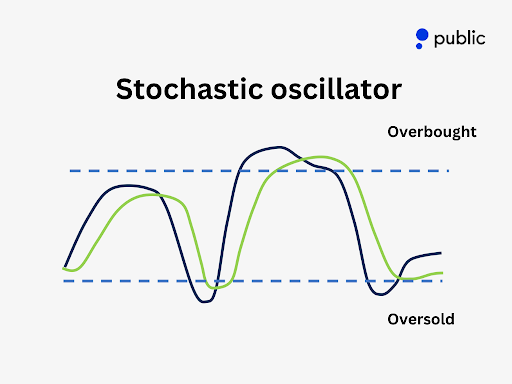 public

Stochastic oscillator

Overbought

Oversold